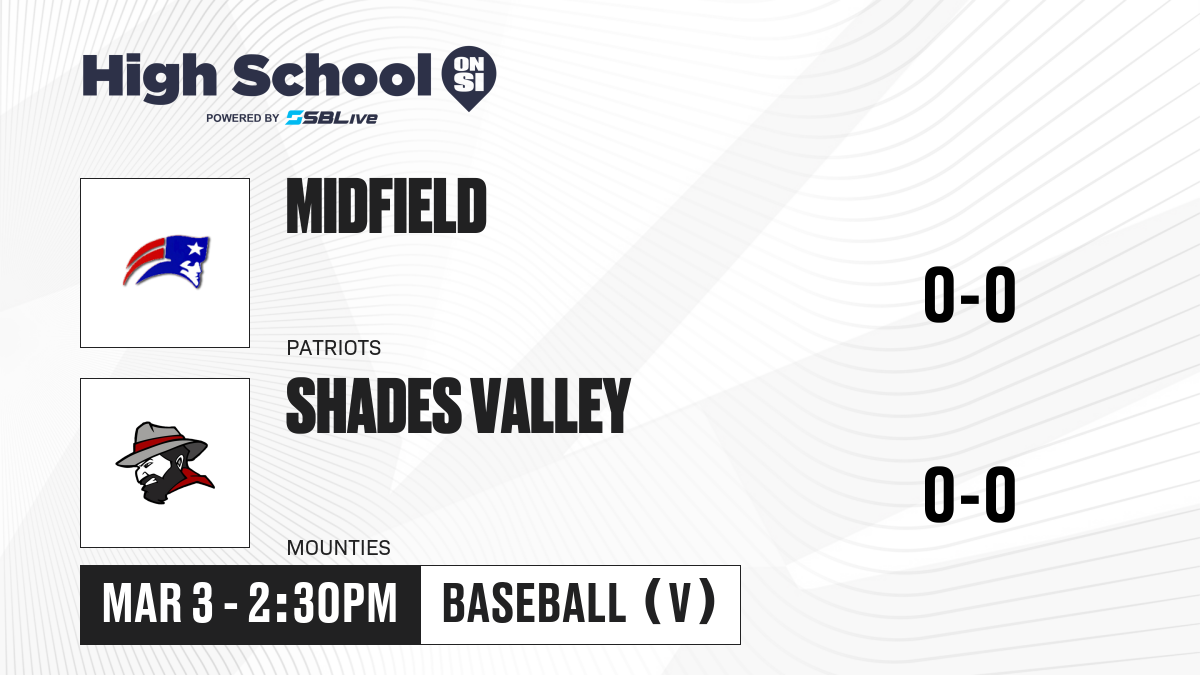 High School ON SI
POWERED BY SBLive

MIDFIELD
PATRIOTS
0-0

SHADES VALLEY
MOUNTIES
0-0

MAR 3 - 2:30PM
BASEBALL (V)